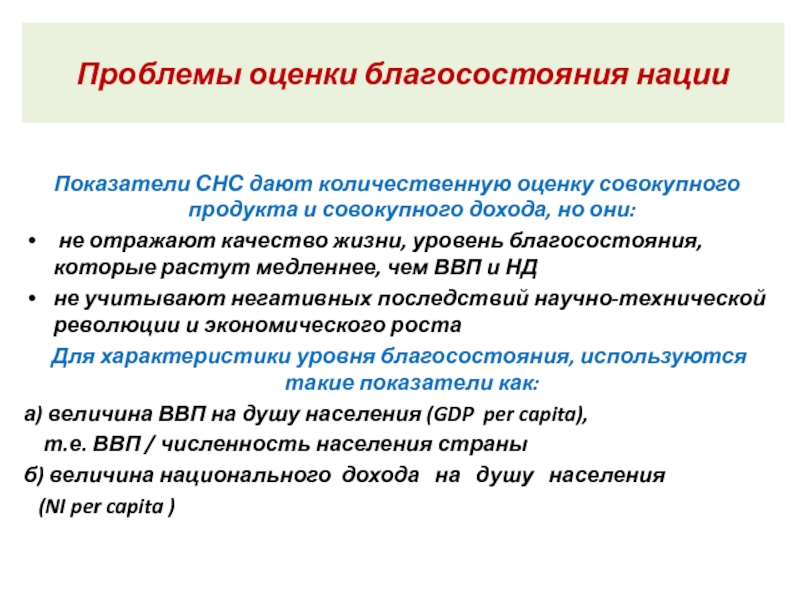 Проблемы оценки благосостояния нации

Показатели СНС дают количественную оценку совокупного продукта и совокупного дохода, но они:

• не отражают качество жизни, уровень благосостояния, которые растут медленнее, чем ВВП и НД
• не учитывают негативных последствий научно-технической революции и экономического роста

Для характеристики уровня благосостояния, используются такие показатели как:

а) величина ВВП на душу населения (GDP per capita), т.е. ВВП / численность населения страны

б) величина национального дохода на душу населения (NI per capita )